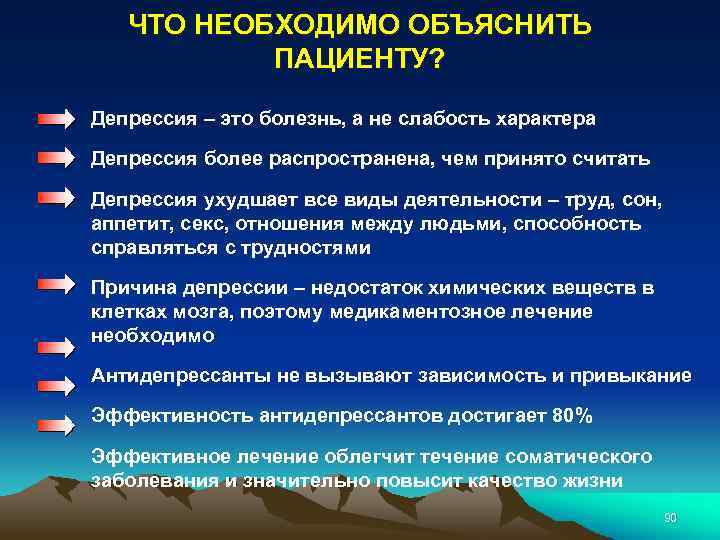 ЧТО НЕОБХОДИМО ОБЪЯСНИТЬ ПАЦИЕНТУ?

Депрессия – это болезнь, а не слабость характера

Депрессия более распространена, чем принято считать

Депрессия ухудшает все виды деятельности – труд, сон, аппетит, секс, отношения между людьми, способность справляться с трудностями

Причина депрессии – недостаток химических веществ в клетках мозга, поэтому медикаментозное лечение необходимо

Антидепрессанты не вызывают зависимость и привыкание

Эффективность антидепрессантов достигает 80%

Эффективное лечение облегчит течение соматического заболевания и значительно повысит качество жизни

90